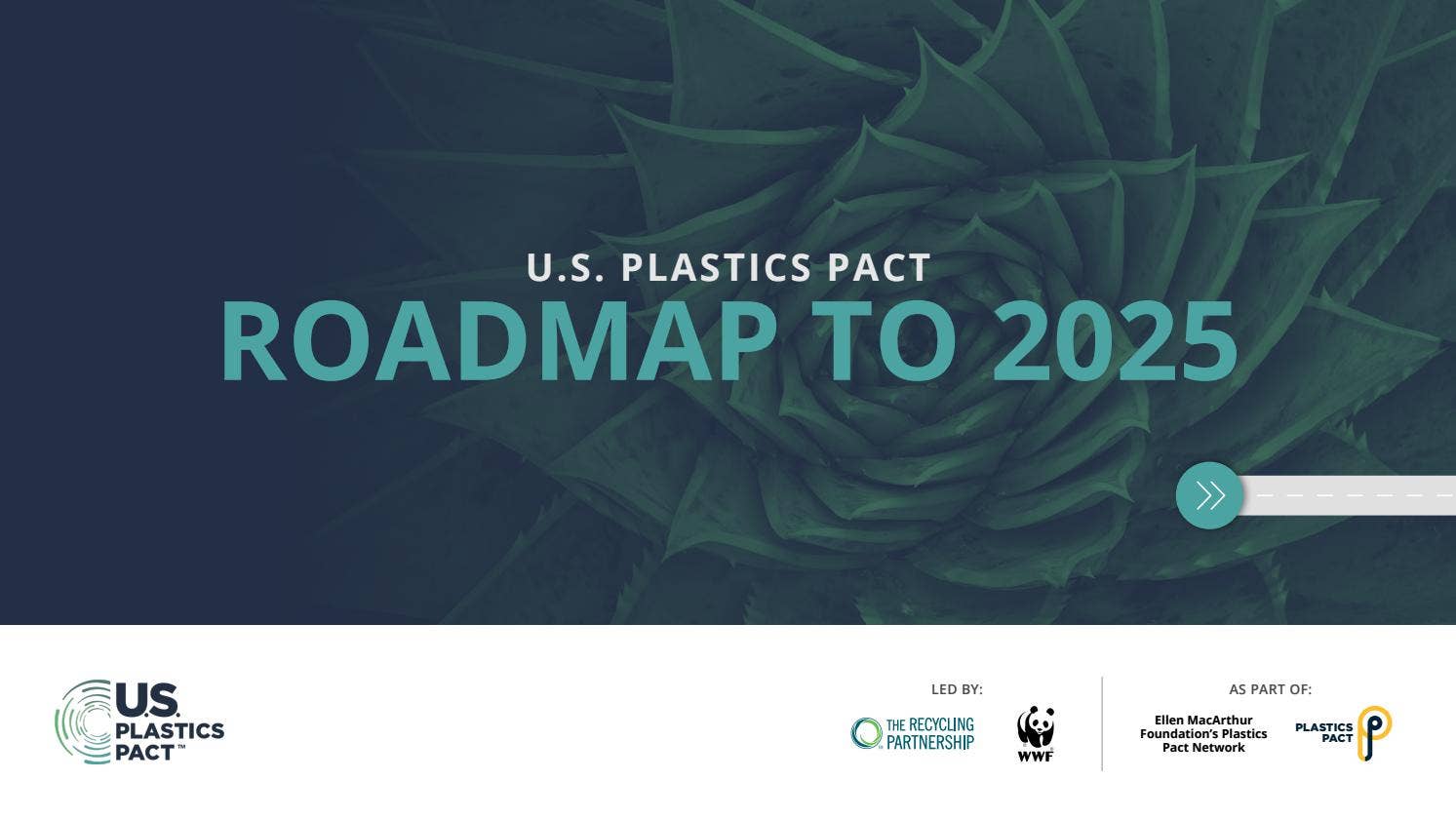 U.S. PLASTICS PACT
ROADMAP TO 2025

U.S. PLASTICS PACT™

LED BY:
THE RECYCLING PARTNERSHIP
WWF

AS PART OF:
Ellen MacArthur Foundation's Plastics Pact Network
PLASTICS PACT